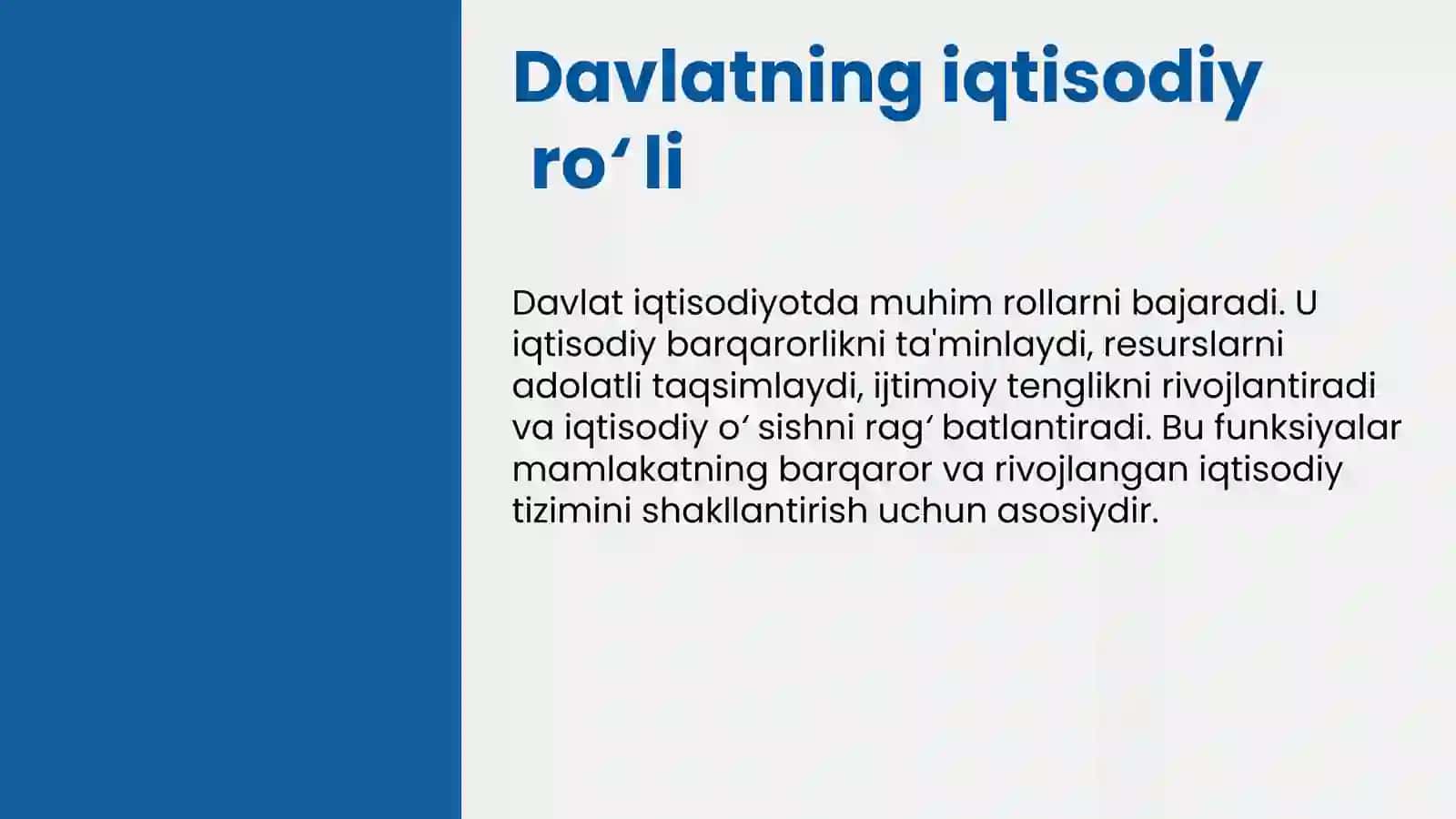 Davlatning iqtisodiy ro‘ li

Davlat iqtisodiyotda muhim rollarni bajaradi. U iqtisodiy barqarorlikni ta'minlaydi, resurslarni adolatli taqsimlaydi, ijtimoiy tenglikni rivojlantiradi va iqtisodiy o‘ sishni rag‘ batlantiradi. Bu funksiyalar mamlakatning barqaror va rivojlangan iqtisodiy tizimini shakllantirish uchun asosiydir.